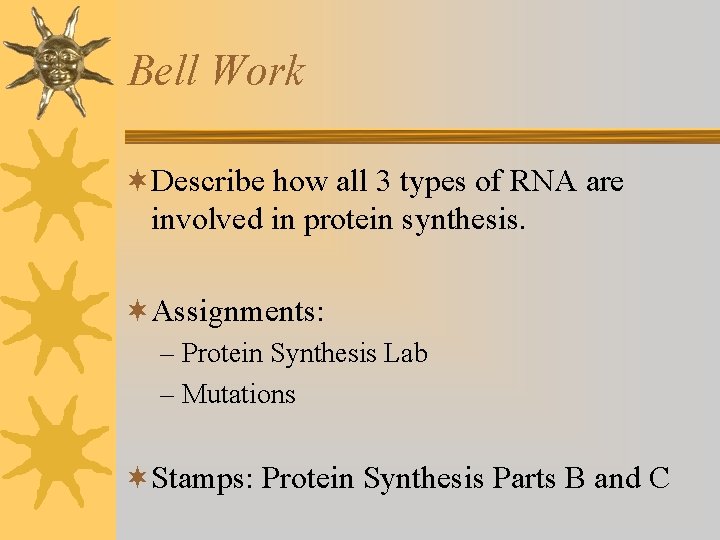 Bell Work

Describe how all 3 types of RNA are involved in protein synthesis.

Assignments:
– Protein Synthesis Lab
– Mutations

Stamps: Protein Synthesis Parts B and C